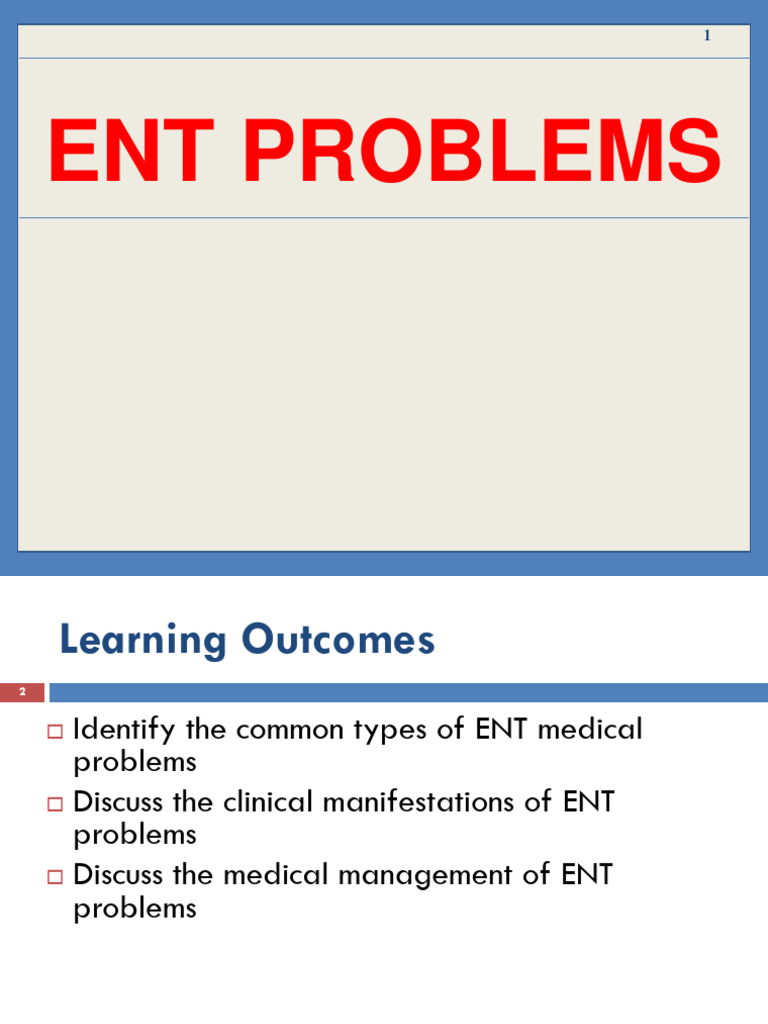 1

ENT PROBLEMS

Learning Outcomes

2

□ Identify the common types of ENT medical problems
□ Discuss the clinical manifestations of ENT problems
□ Discuss the medical management of ENT problems